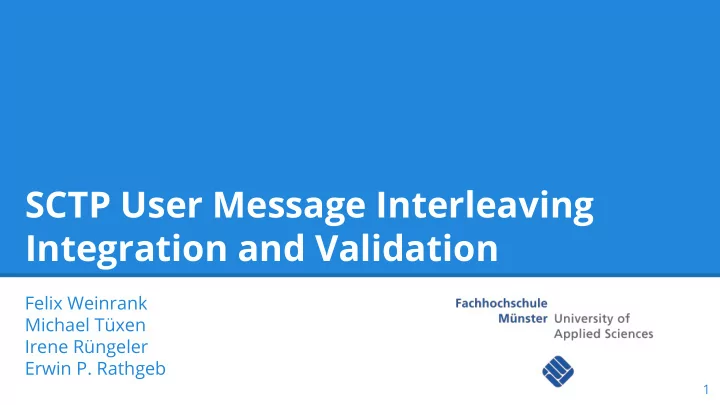 SCTP User Message Interleaving Integration and Validation

Felix Weinrank
Michael Tüxen
Irene Rüngeler
Erwin P. Rathgeb

Fachhochschule Münster University of Applied Sciences

1